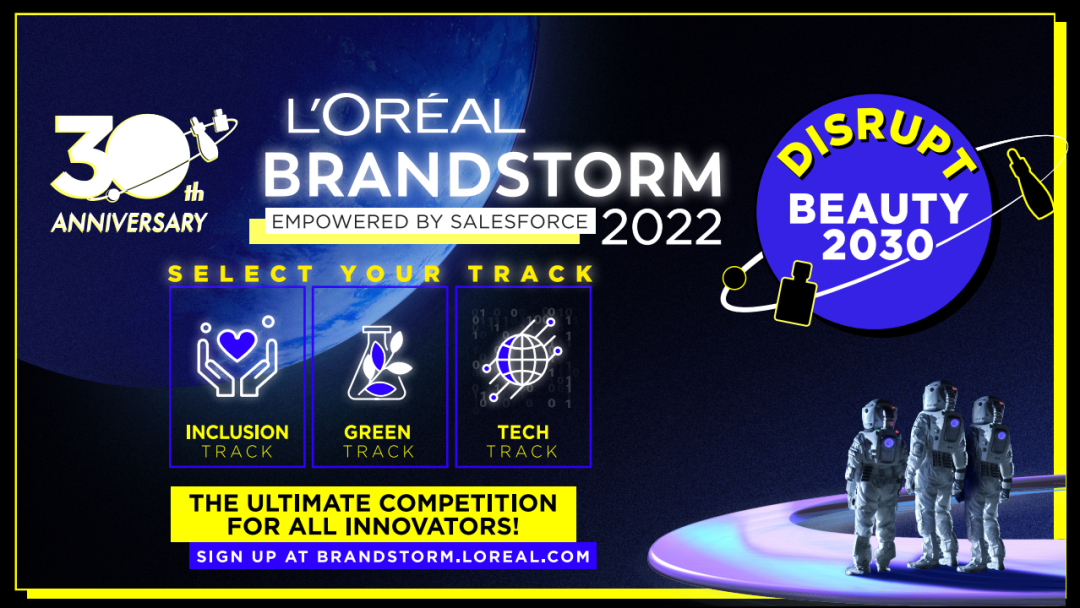 30th ANNIVERSARY

L'ORÉAL BRANDSTORM EMPOWERED BY SALESFORCE 2022

DISRUPT BEAUTY 2030

SELECT YOUR TRACK

INCLUSION TRACK

GREEN TRACK

TECH TRACK

THE ULTIMATE COMPETITION FOR ALL INNOVATORS!

SIGN UP AT BRANDSTORM.LOREAL.COM